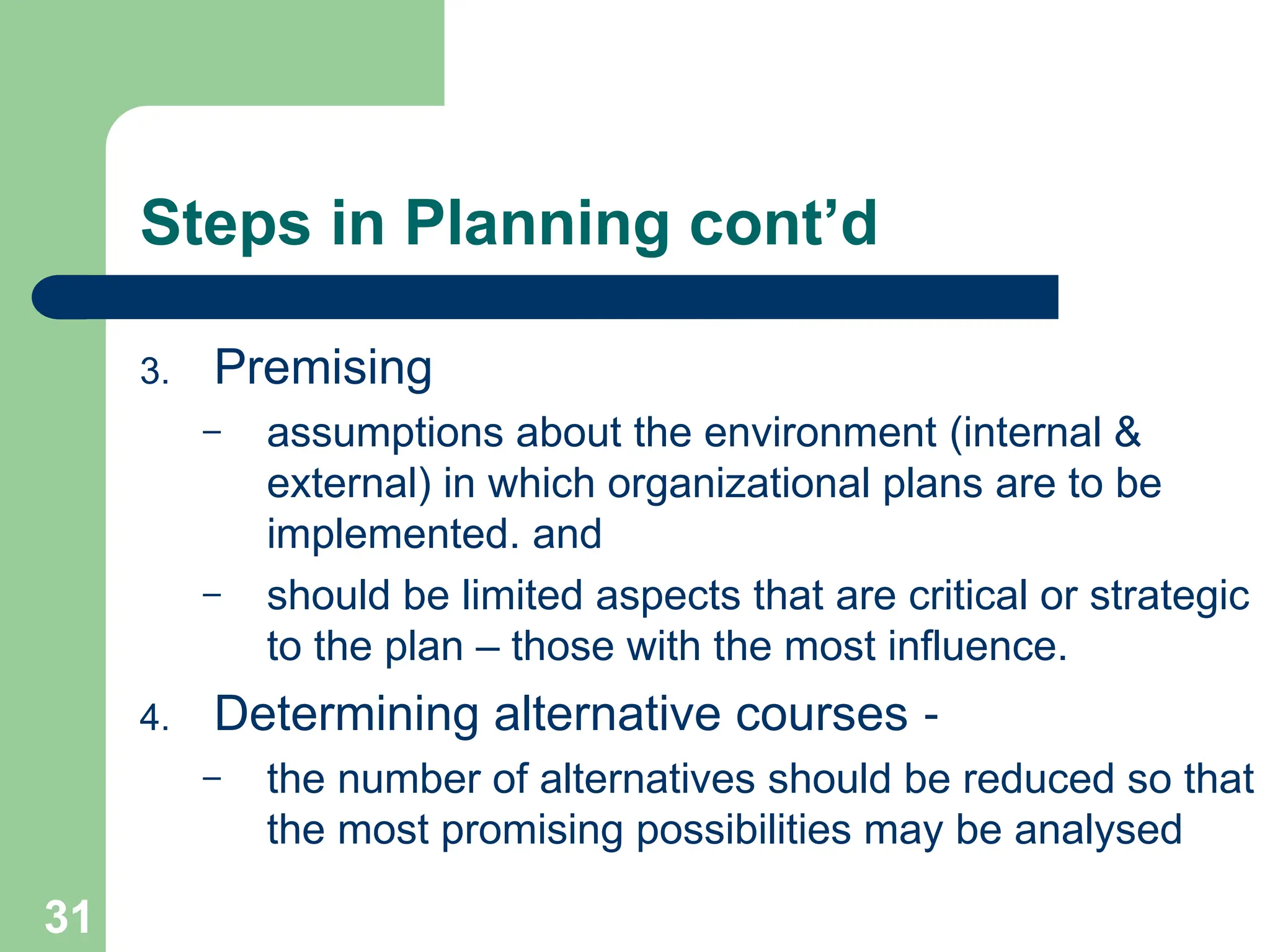 Steps in Planning cont’d

3. Premising

– assumptions about the environment (internal & external) in which organizational plans are to be implemented. and

– should be limited aspects that are critical or strategic to the plan – those with the most influence.

4. Determining alternative courses -

– the number of alternatives should be reduced so that the most promising possibilities may be analysed

31